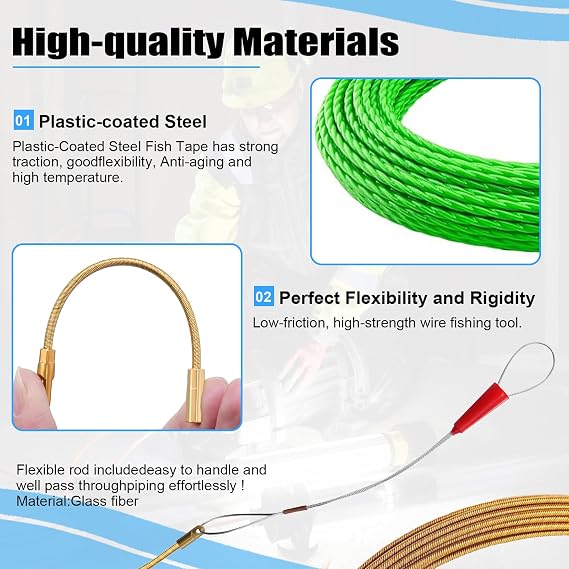 High-quality Materials

01 Plastic-coated Steel

Plastic-Coated Steel Fish Tape has strong traction, goodflexibility, Anti-aging and high temperature.

02 Perfect Flexibility and Rigidity

Low-friction, high-strength wire fishing tool.

Flexible rod includedeasy to handle and well pass throughpiping effortlessly !
Material:Glass fiber